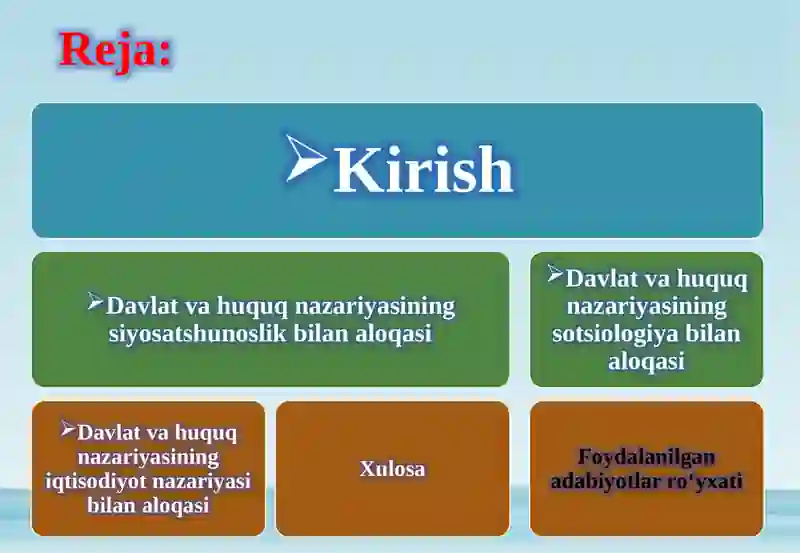 Reja:

➢Kirish

➢Davlat va huquq nazariyasining siyosatshunoslik bilan aloqasi

➢Davlat va huquq nazariyasining sotsiologiya bilan aloqasi

➢Davlat va huquq nazariyasining iqtisodiyot nazariyasi bilan aloqasi

Xulosa

Foydalanilgan adabiyotlar ro'yxati